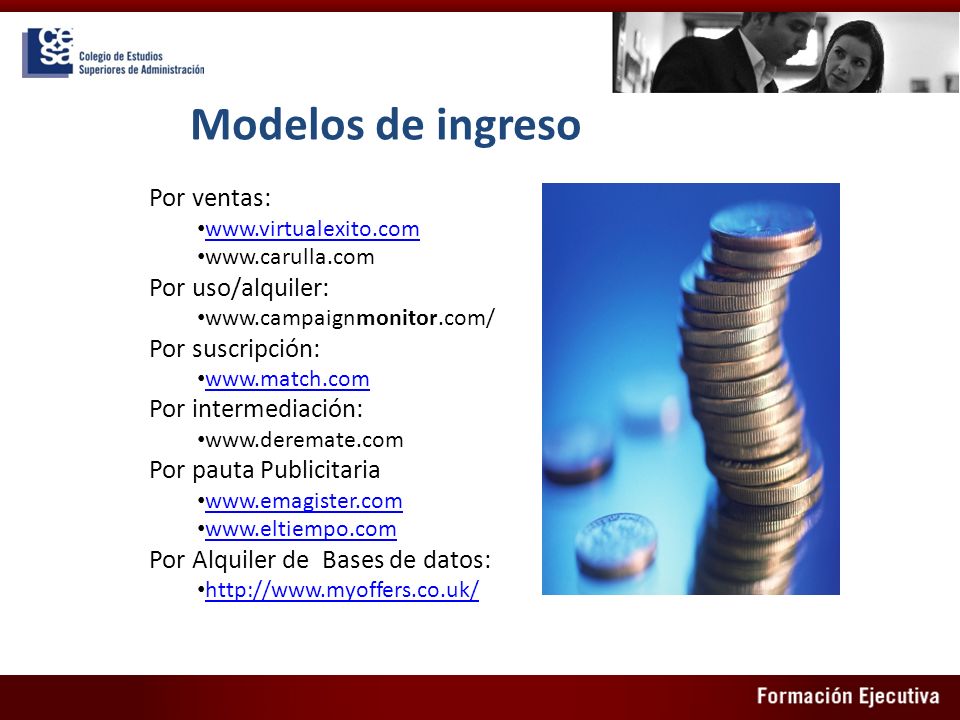 cesa Colegio de Estudios Superiores de Administración

Modelos de ingreso

Por ventas:
•www.virtualexito.com
•www.carulla.com
Por uso/alquiler:
•www.campaignmonitor.com/
Por suscripción:
•www.match.com
Por intermediación:
•www.deremate.com
Por pauta Publicitaria
•www.emagister.com
•www.eltiempo.com
Por Alquiler de Bases de datos:
•http://www.myoffers.co.uk/

Formación Ejecutiva